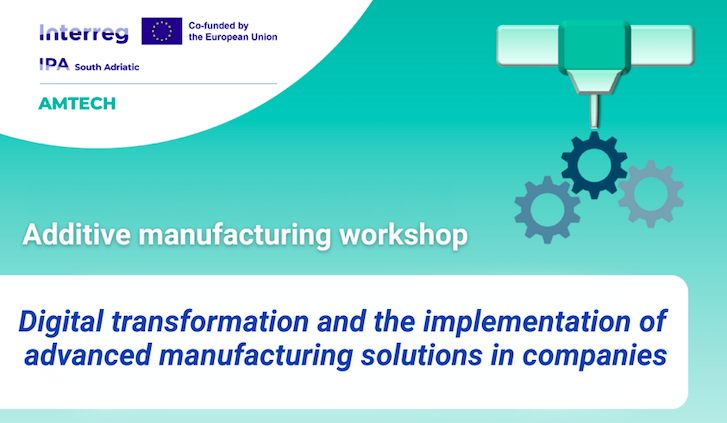 Interreg
Co-funded by the European Union
IPA South Adriatic
AMTECH

Additive manufacturing workshop

Digital transformation and the implementation of advanced manufacturing solutions in companies